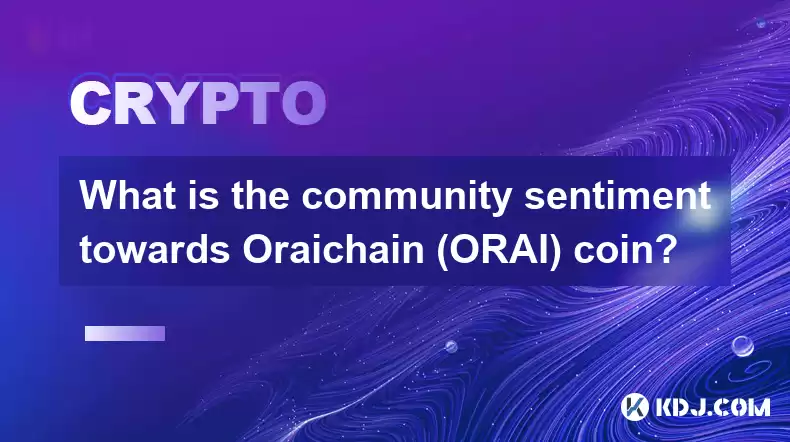 CRYPTO

What is the community sentiment towards Oraichain (ORAI) coin?

KDJ.COM